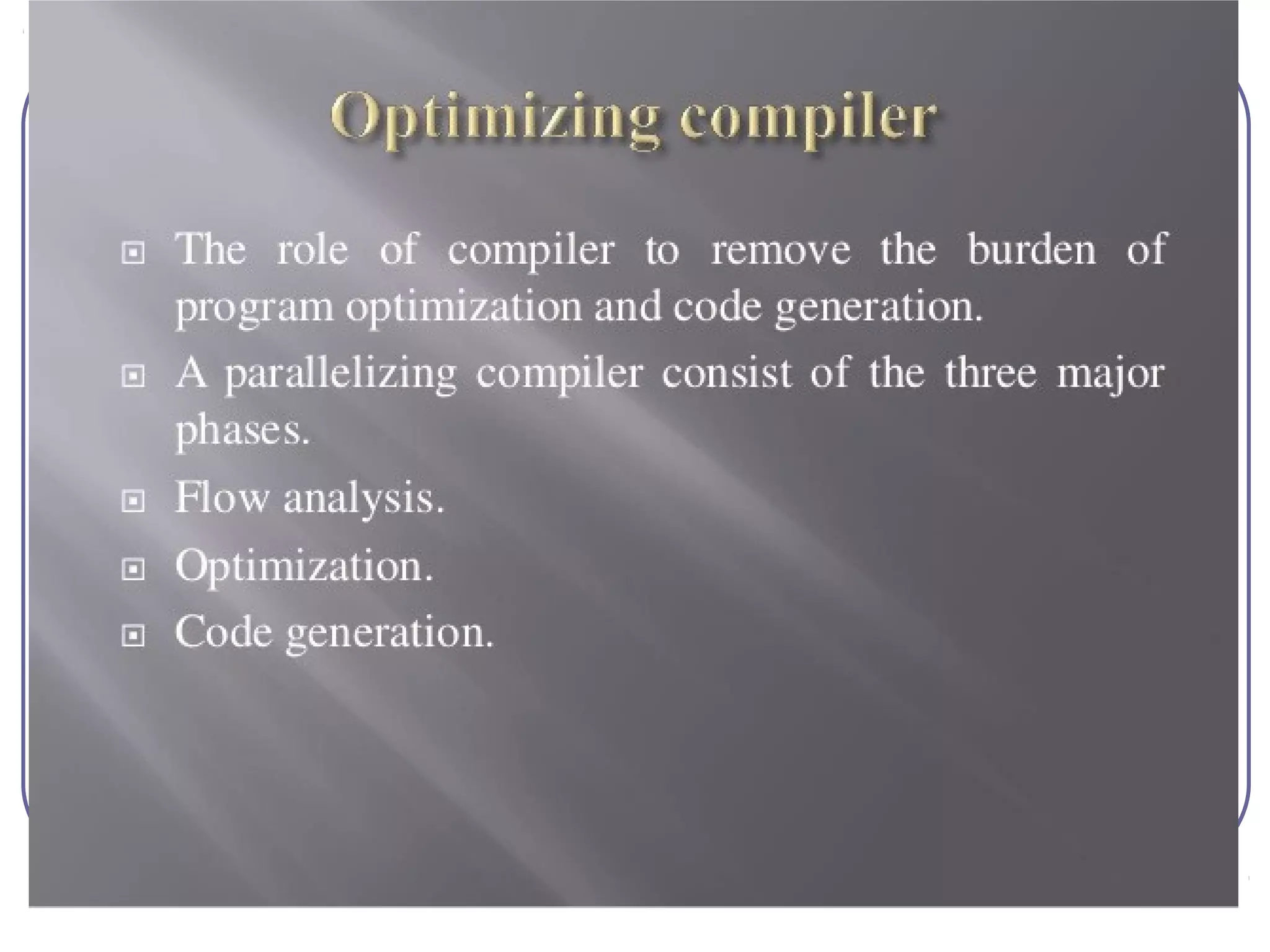 Optimizing compiler

The role of compiler to remove the burden of program optimization and code generation.

A parallelizing compiler consist of the three major phases.

Flow analysis.

Optimization.

Code generation.